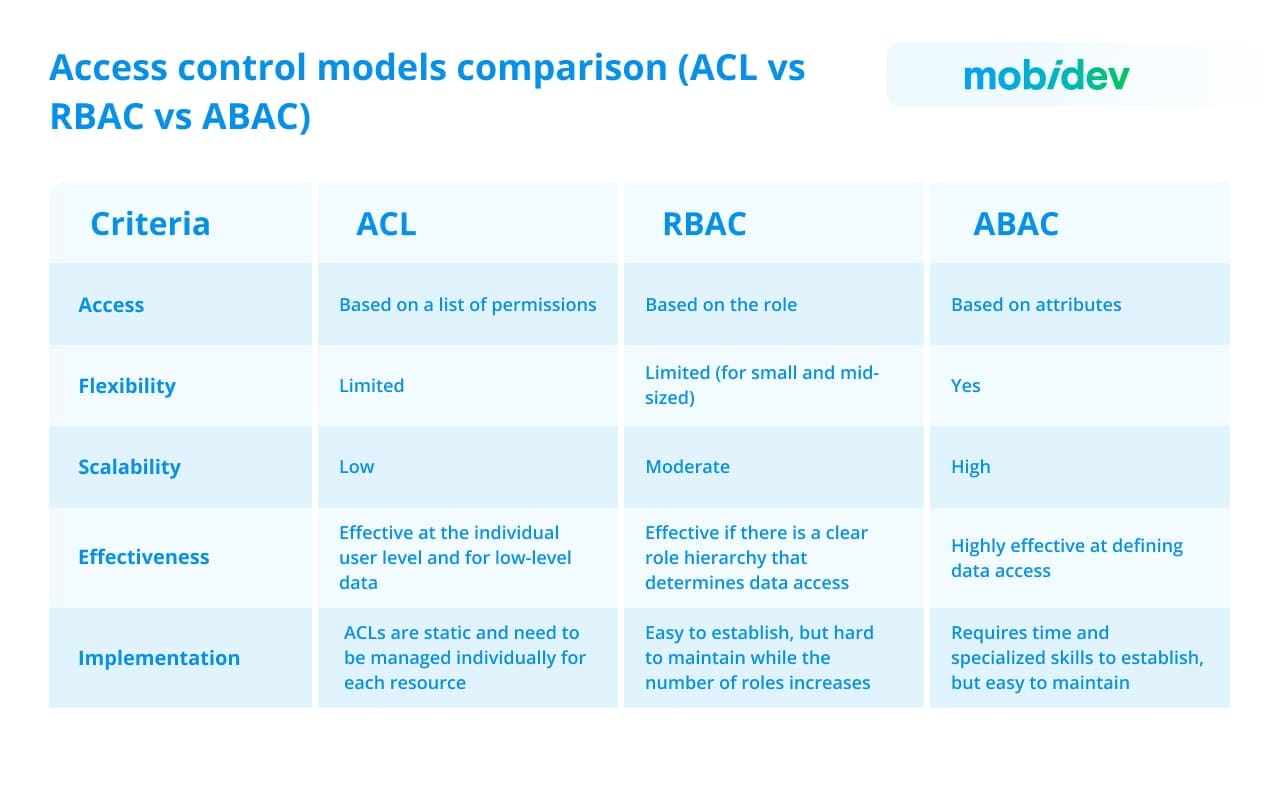 Access control models comparison (ACL vs RBAC vs ABAC)

mobidev

| Criteria | ACL | RBAC | ABAC |
|---|---|---|---|
| Access | Based on a list of permissions | Based on the role | Based on attributes |
| Flexibility | Limited | Limited (for small and mid-sized) | Yes |
| Scalability | Low | Moderate | High |
| Effectiveness | Effective at the individual user level and for low-level data | Effective if there is a clear role hierarchy that determines data access | Highly effective at defining data access |
| Implementation | ACLs are static and need to be managed individually for each resource | Easy to establish, but hard to maintain while the number of roles increases | Requires time and specialized skills to establish, but easy to maintain |